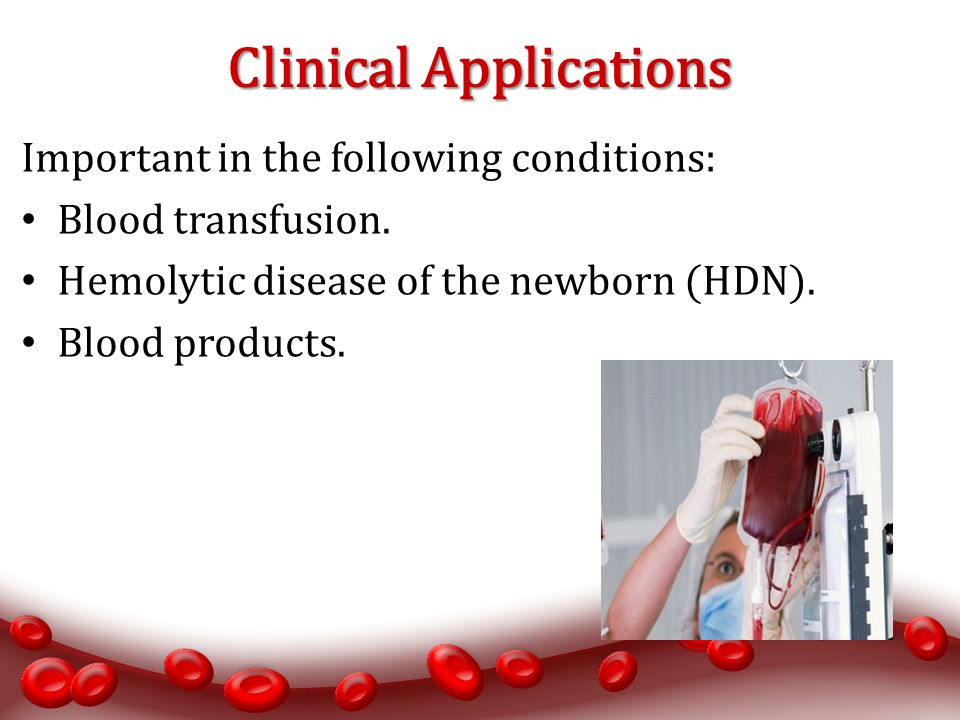 Clinical Applications

Important in the following conditions:

• Blood transfusion.
• Hemolytic disease of the newborn (HDN).
• Blood products.